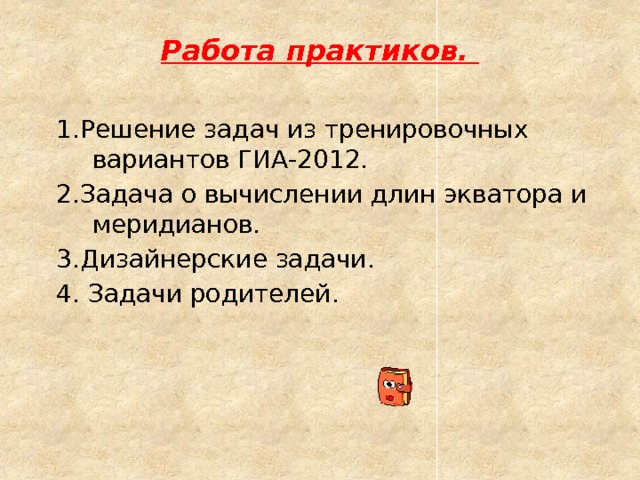 Работа практиков.

1.Решение задач из тренировочных вариантов ГИА-2012.

2.Задача о вычислении длин экватора и меридианов.

3.Дизайнерские задачи.

4. Задачи родителей.